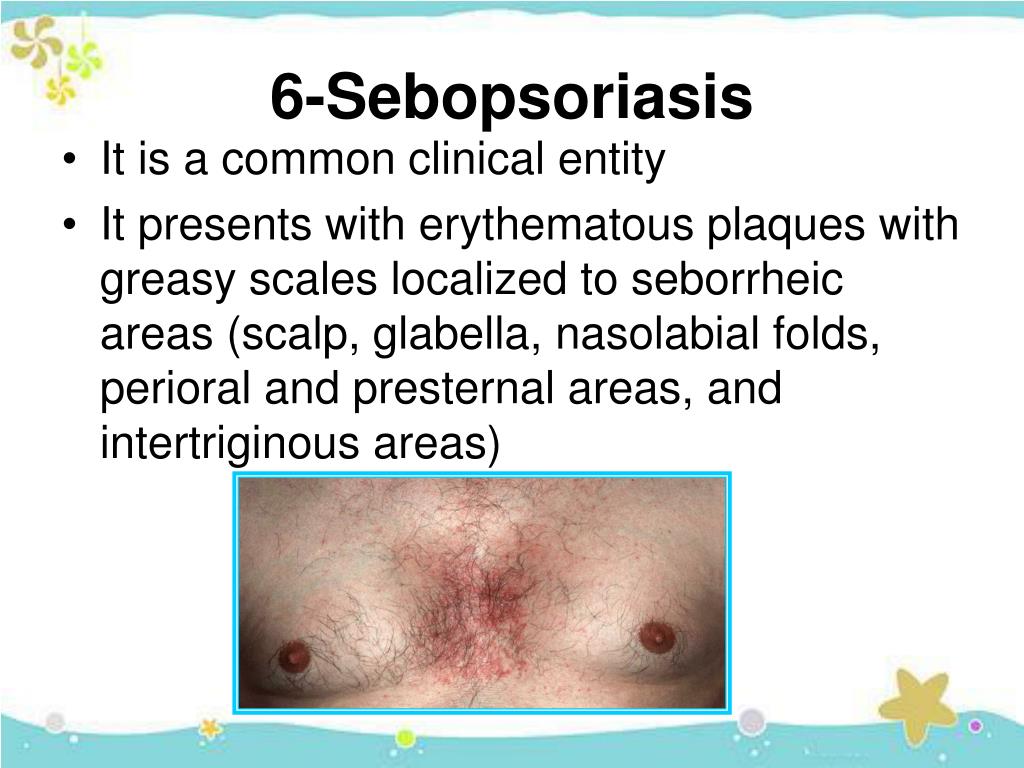 6-Sebopsoriasis

• It is a common clinical entity
• It presents with erythematous plaques with greasy scales localized to seborrheic areas (scalp, glabella, nasolabial folds, perioral and presternal areas, and intertriginous areas)